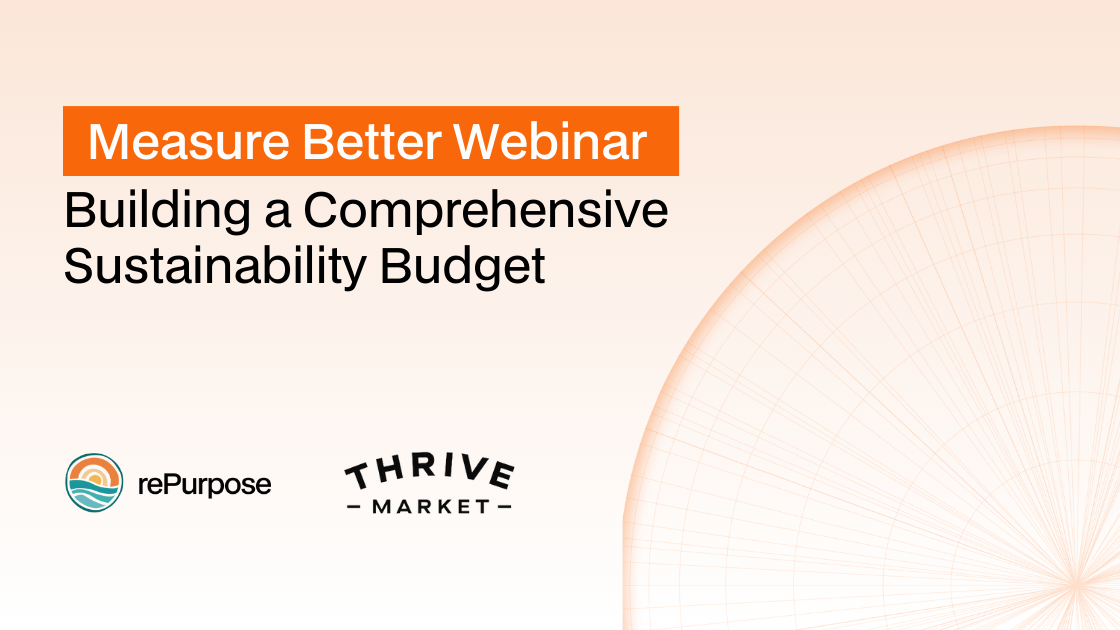 Measure Better Webinar

Building a Comprehensive Sustainability Budget

rePurpose

THRIVE
— MARKET —